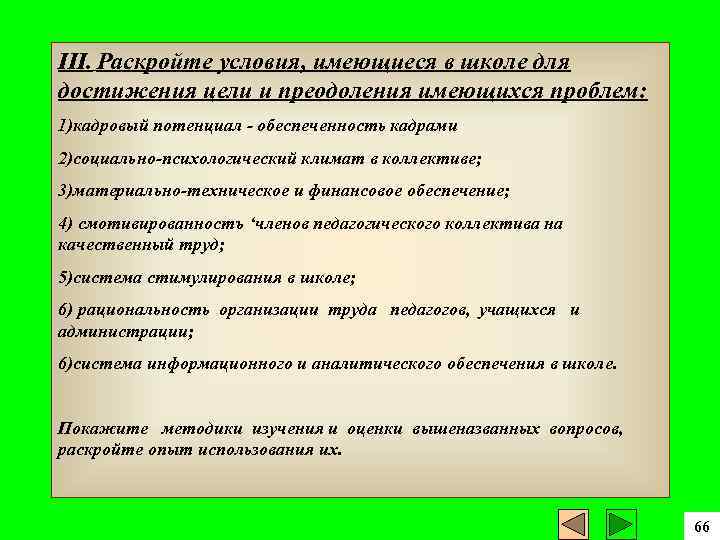 III. Раскройте условия, имеющиеся в школе для достижения цели и преодоления имеющихся проблем:

1)кадровый потенциал - обеспеченность кадрами

2)социально-психологический климат в коллективе;

3)материально-техническое и финансовое обеспечение;

4) смотивированность ‘членов педагогического коллектива на качественный труд;

5)система стимулирования в школе;

6) рациональность организации труда педагогов, учащихся и администрации;

6)система информационного и аналитического обеспечения в школе.

Покажите методики изучения и оценки вышеназванных вопросов, раскройте опыт использования их.

66